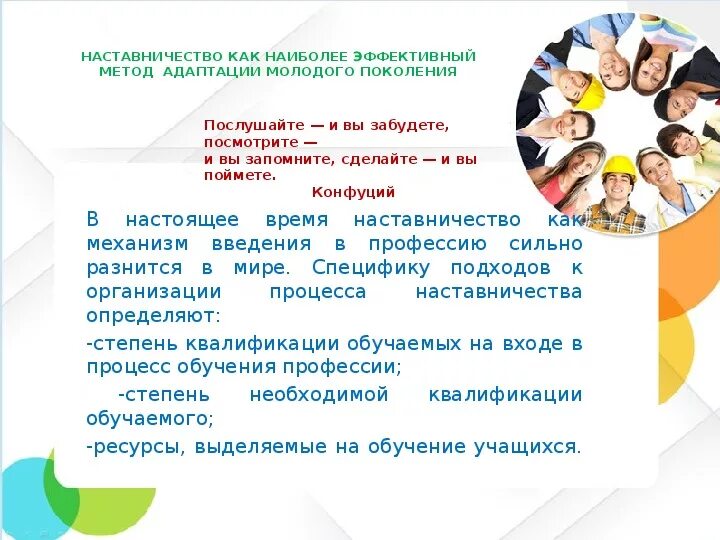 НАСТАВНИЧЕСТВО КАК НАИБОЛЕЕ ЭФФЕКТИВНЫЙ МЕТОД АДАПТАЦИИ МОЛОДОГО ПОКОЛЕНИЯ

Послушайте — и вы забудете, посмотрите — и вы запомните, сделайте — и вы поймете.
Конфуций

В настоящее время наставничество как механизм введения в профессию сильно разнится в мире. Специфику подходов к организации процесса наставничества определяют:

-степень квалификации обучаемых на входе в процесс обучения профессии;

-степень необходимой квалификации обучаемого;

-ресурсы, выделяемые на обучение учащихся.